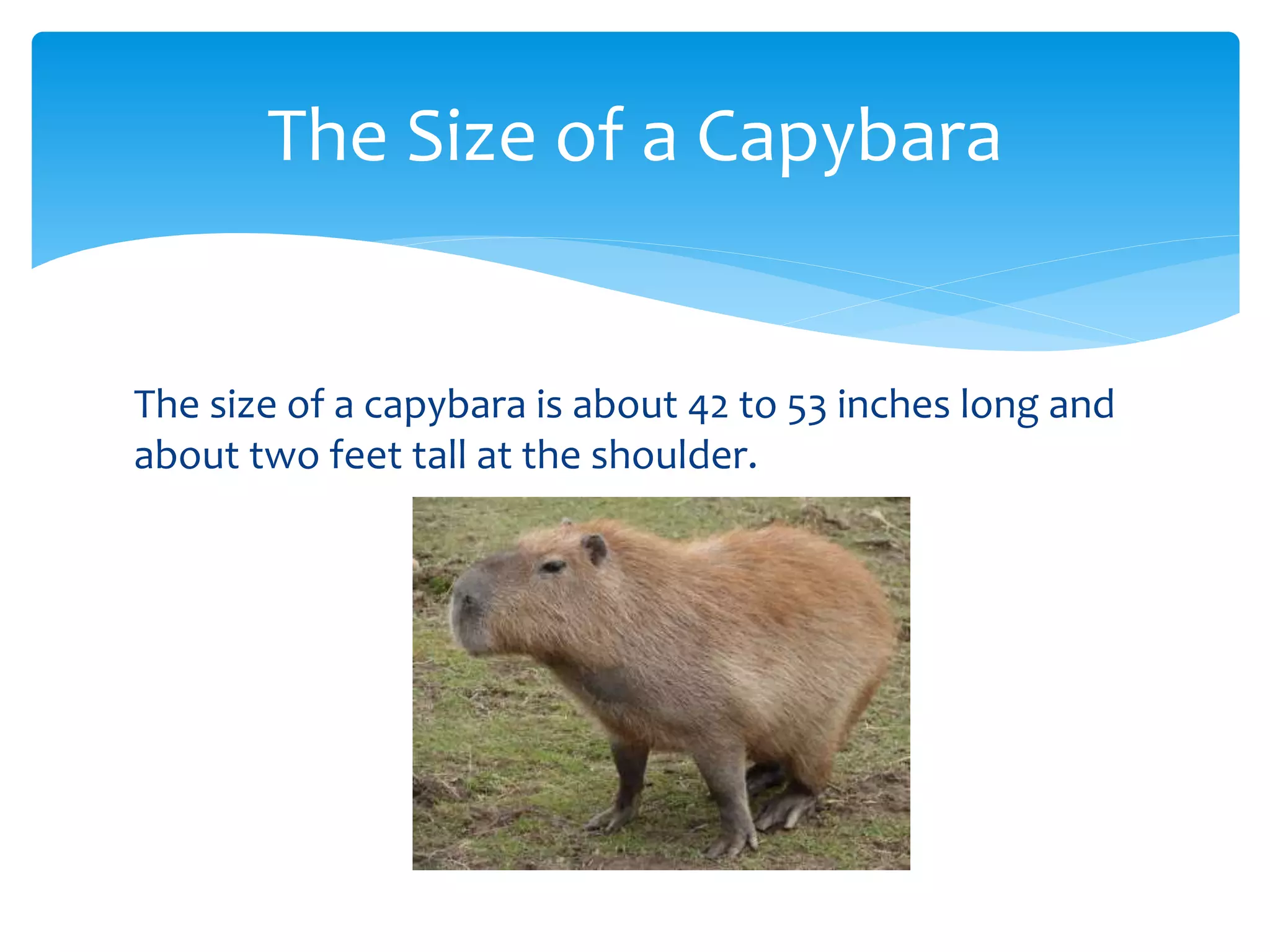 The Size of a Capybara

The size of a capybara is about 42 to 53 inches long and about two feet tall at the shoulder.